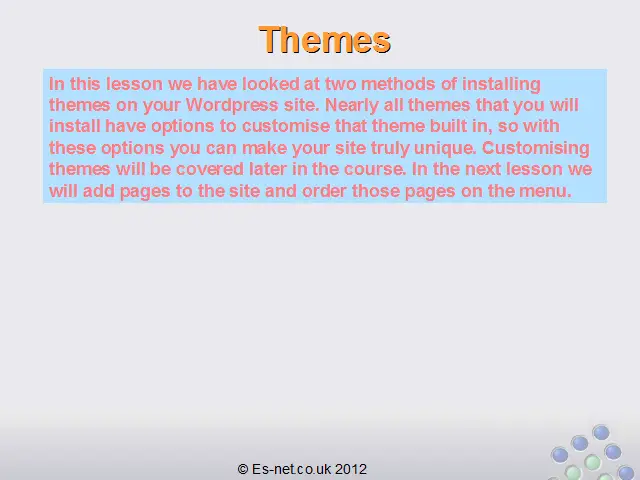 Themes

In this lesson we have looked at two methods of installing themes on your Wordpress site. Nearly all themes that you will install have options to customise that theme built in, so with these options you can make your site truly unique. Customising themes will be covered later in the course. In the next lesson we will add pages to the site and order those pages on the menu.

© Es-net.co.uk 2012